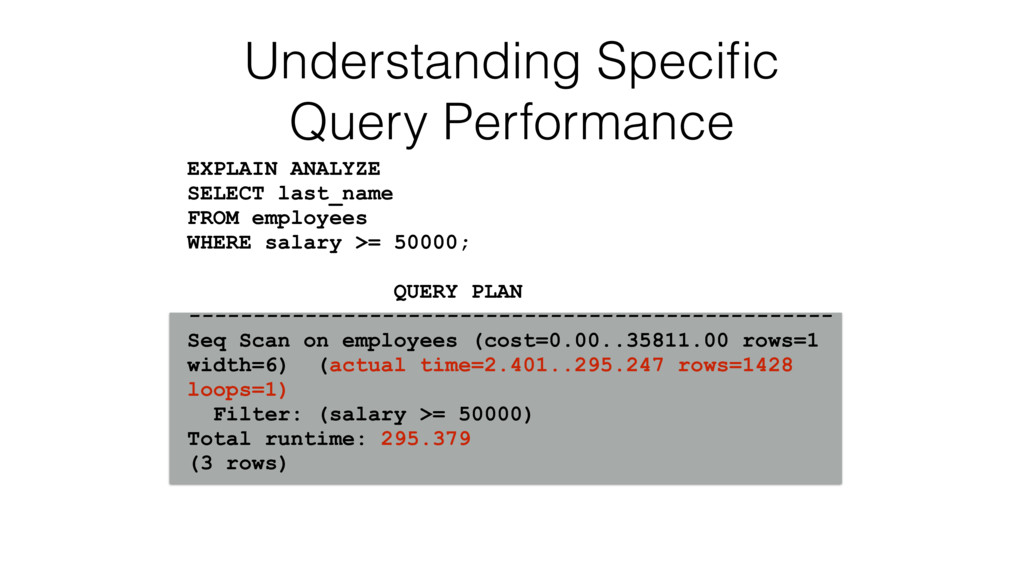 Understanding Specific Query Performance

EXPLAIN ANALYZE
SELECT last_name
FROM employees
WHERE salary >= 50000;

QUERY PLAN
--------------------------------------------------
Seq Scan on employees (cost=0.00..35811.00 rows=1 width=6) (actual time=2.401..295.247 rows=1428 loops=1)
Filter: (salary >= 50000)
Total runtime: 295.379
(3 rows)